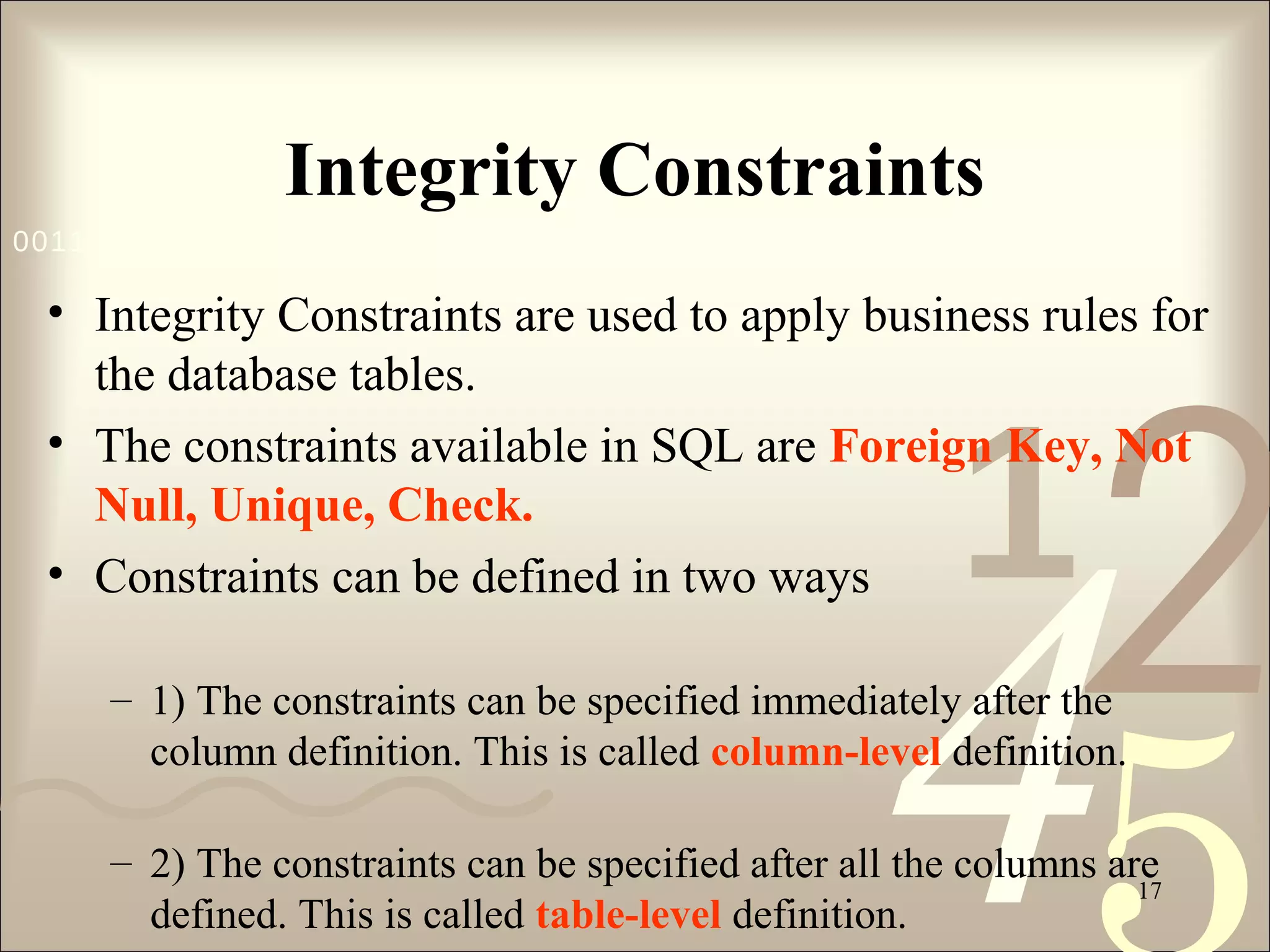 Integrity Constraints

0011

• Integrity Constraints are used to apply business rules for the database tables.
• The constraints available in SQL are Foreign Key, Not Null, Unique, Check.
• Constraints can be defined in two ways

– 1) The constraints can be specified immediately after the column definition. This is called column-level definition.

– 2) The constraints can be specified after all the columns are defined. This is called table-level definition.

17